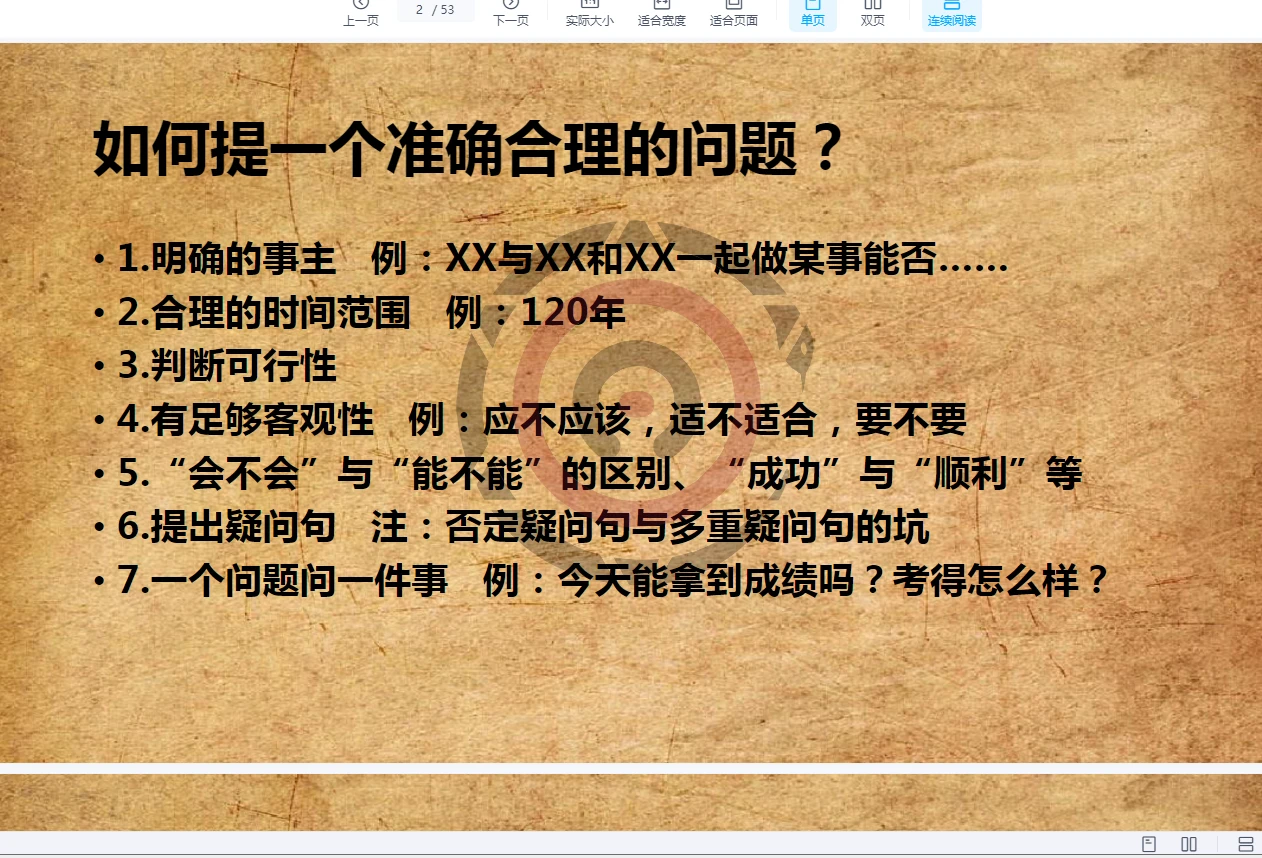 上一页 2 / 53 下一页 实际大小 适合宽度 适合页面 单页 双页 连续阅读

如何提一个准确合理的问题？

• 1.明确的事主　例：XX与XX和XX一起做某事能否……
• 2.合理的时间范围　例：120年
• 3.判断可行性
• 4.有足够客观性　例：应不应该，适不适合，要不要
• 5.“会不会”与“能不能”的区别、“成功”与“顺利”等
• 6.提出疑问句　注：否定疑问句与多重疑问句的坑
• 7.一个问题问一件事　例：今天能拿到成绩吗？考得怎么样？